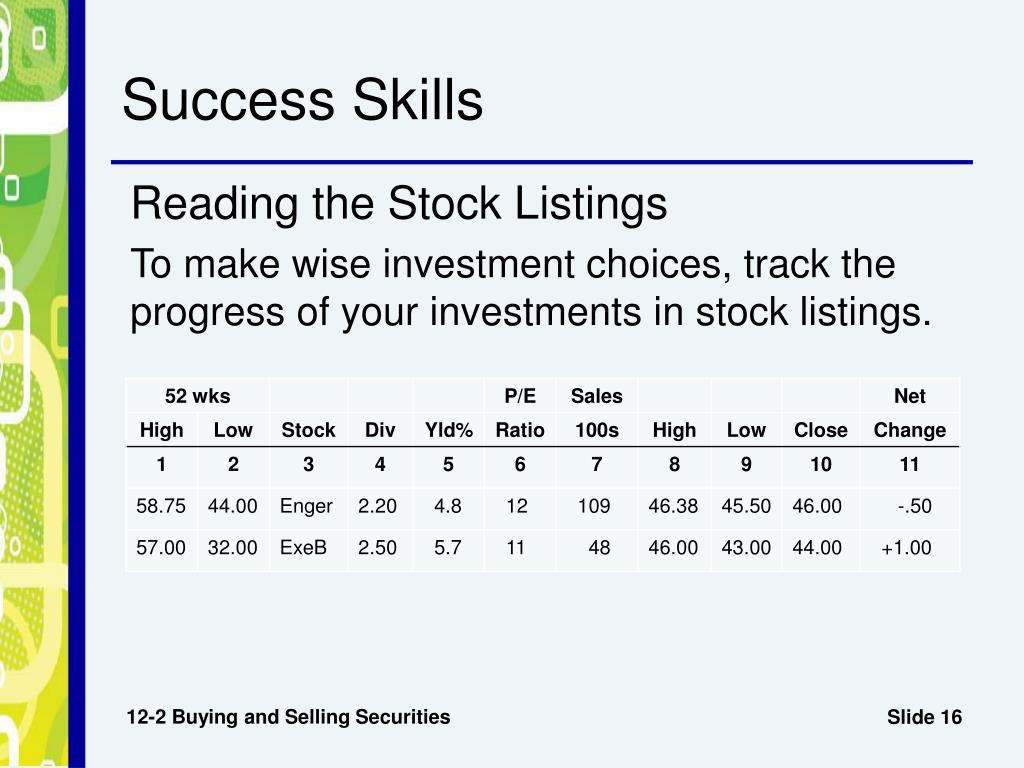 Success Skills

Reading the Stock Listings

To make wise investment choices, track the progress of your investments in stock listings.

| 52 wks | | | | | P/E | Sales | | | | Net |
|---|---|---|---|---|---|---|---|---|---|---|
| High | Low | Stock | Div | Yld% | Ratio | 100s | High | Low | Close | Change |
| 1 | 2 | 3 | 4 | 5 | 6 | 7 | 8 | 9 | 10 | 11 |
| 58.75 | 44.00 | Enger | 2.20 | 4.8 | 12 | 109 | 46.38 | 45.50 | 46.00 | -.50 |
| 57.00 | 32.00 | ExeB | 2.50 | 5.7 | 11 | 48 | 46.00 | 43.00 | 44.00 | +1.00 |

12-2 Buying and Selling Securities

Slide 16